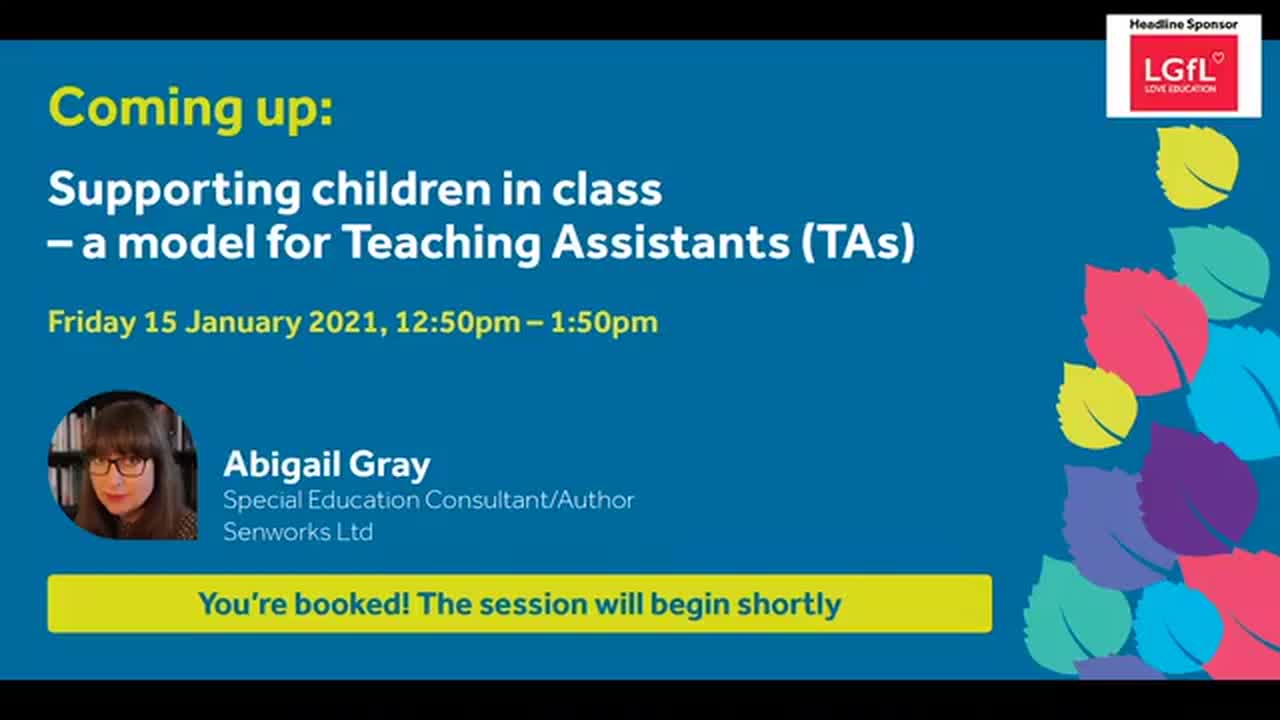 Headline Sponsor
LGfL
LOVE EDUCATION

Coming up:

Supporting children in class
– a model for Teaching Assistants (TAs)

Friday 15 January 2021, 12:50pm – 1:50pm

Abigail Gray
Special Education Consultant/Author
Senworks Ltd

You're booked! The session will begin shortly